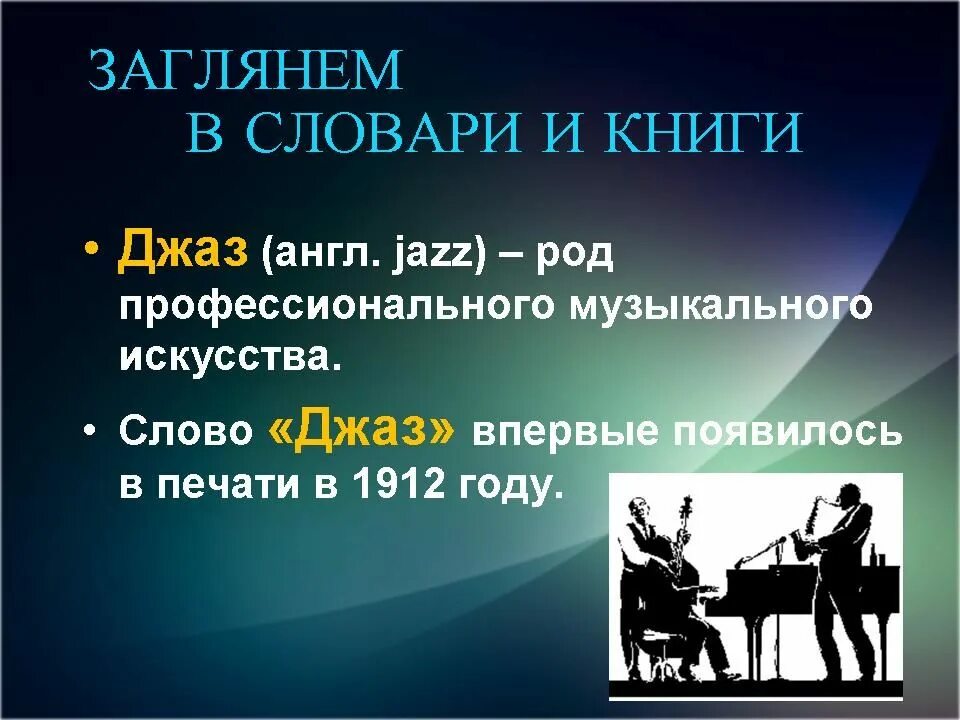 ЗАГЛЯНЕМ
В СЛОВАРИ И КНИГИ

• Джаз (англ. jazz) – род профессионального музыкального искусства.

• Слово «Джаз» впервые появилось в печати в 1912 году.